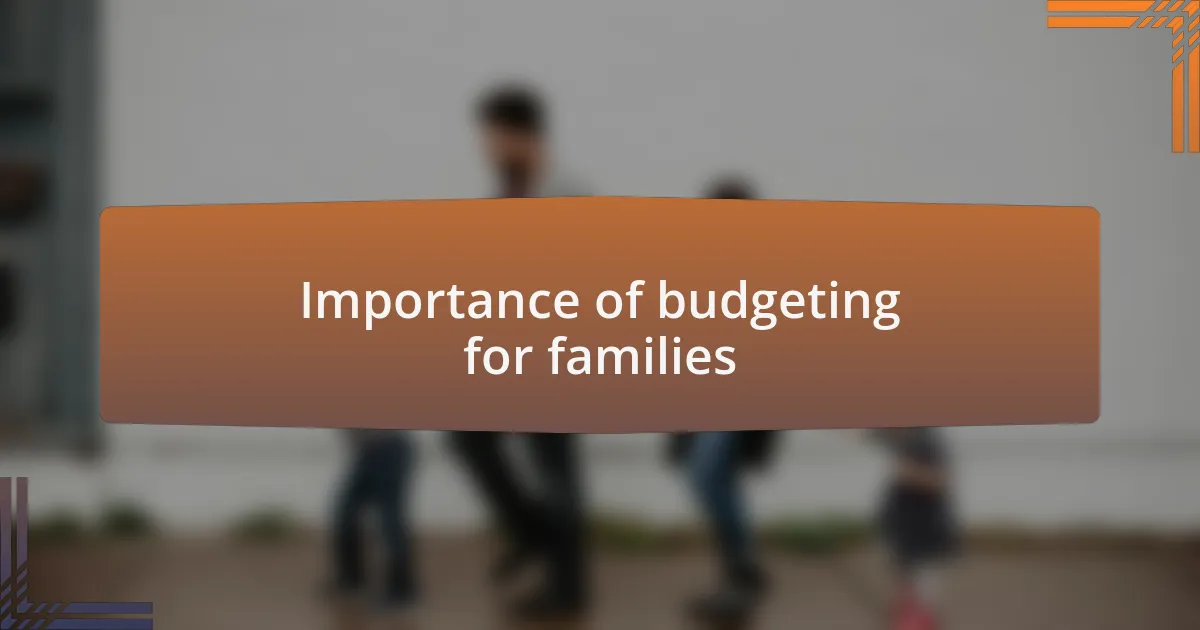 Importance of budgeting for families